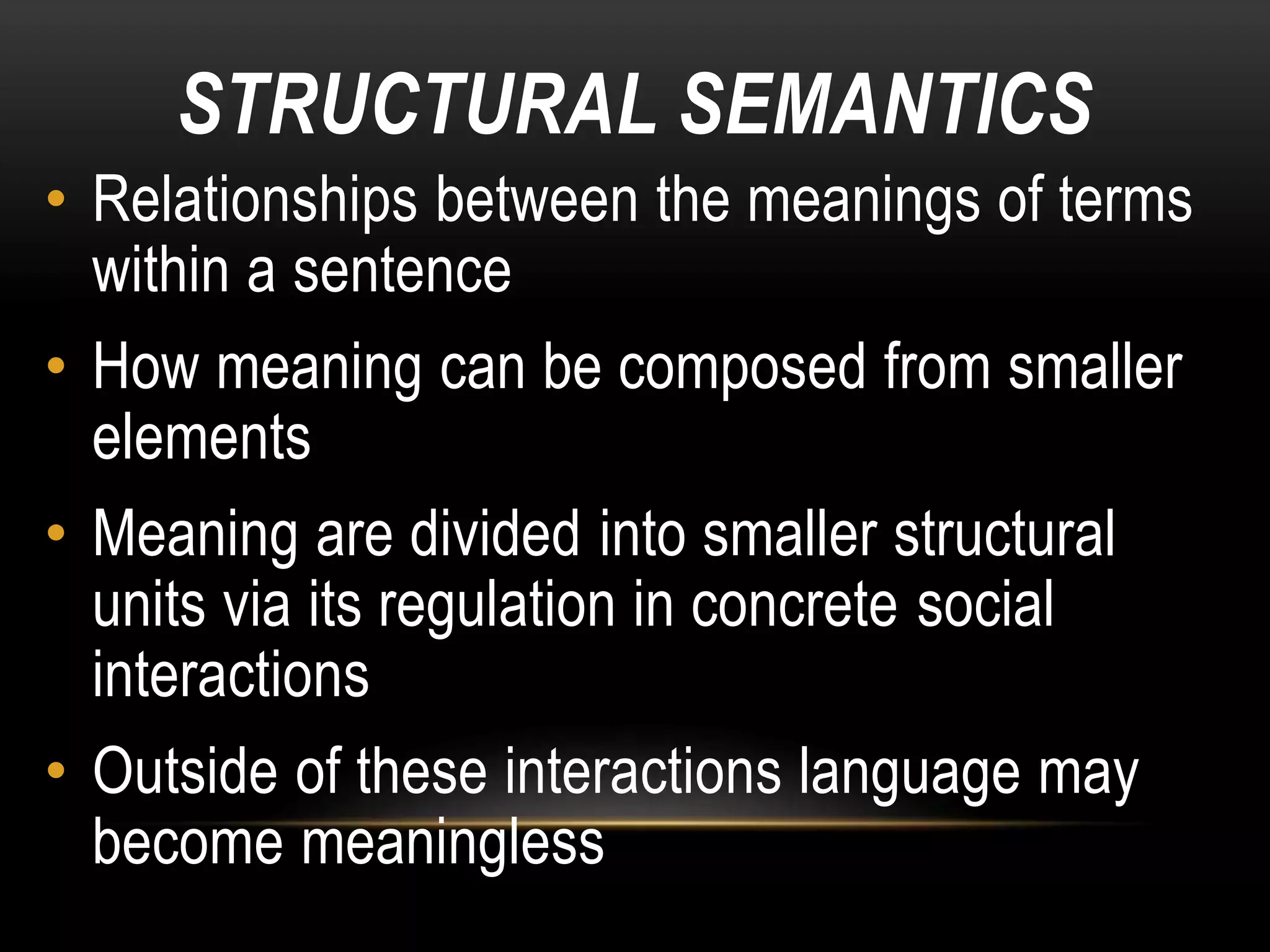 STRUCTURAL SEMANTICS

• Relationships between the meanings of terms within a sentence

• How meaning can be composed from smaller elements

• Meaning are divided into smaller structural units via its regulation in concrete social interactions

• Outside of these interactions language may become meaningless